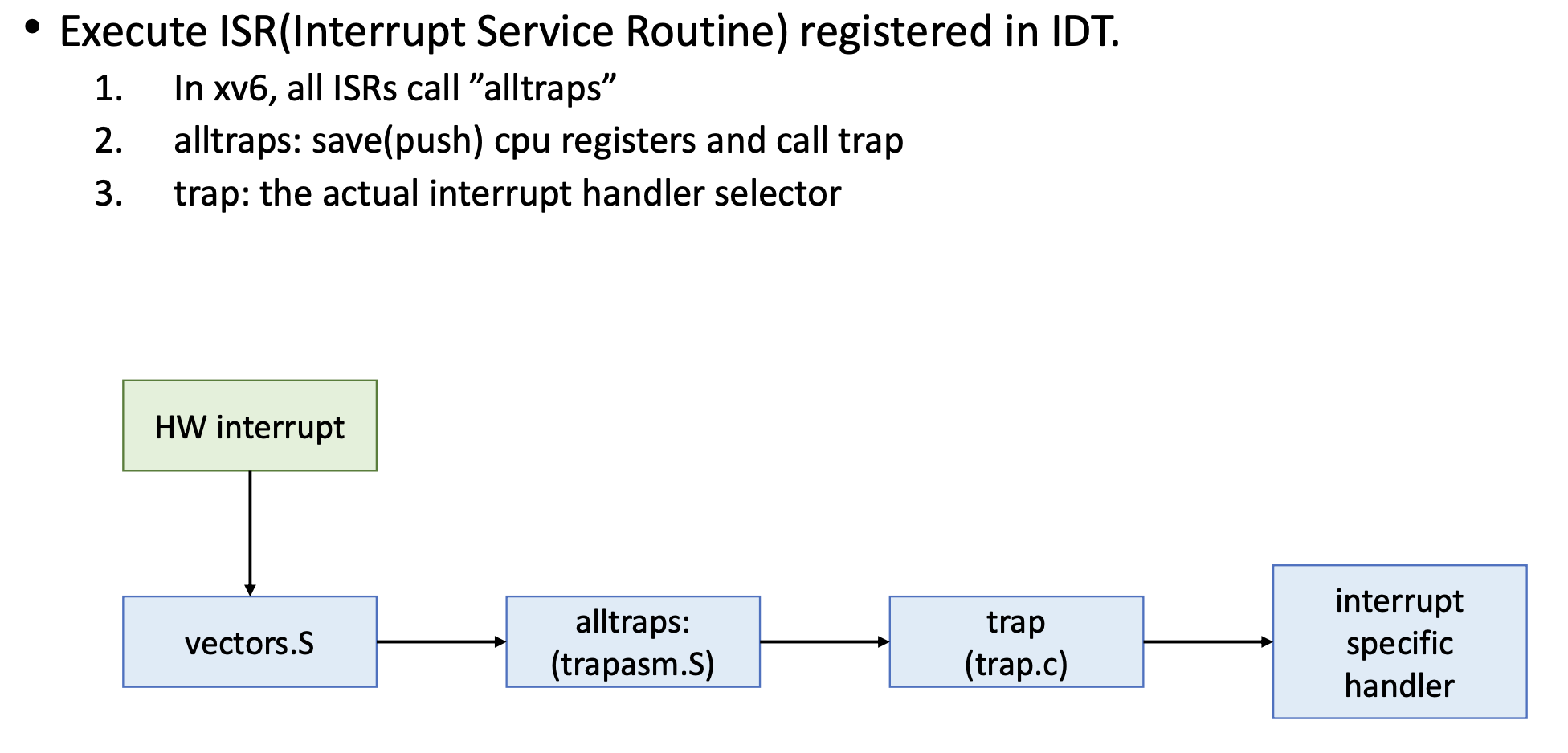 • Execute ISR(Interrupt Service Routine) registered in IDT.

1. In xv6, all ISRs call ”alltraps”
2. alltraps: save(push) cpu registers and call trap
3. trap: the actual interrupt handler selector

HW interrupt

vectors.S

alltraps:
(trapasm.S)

trap
(trap.c)

interrupt
specific
handler